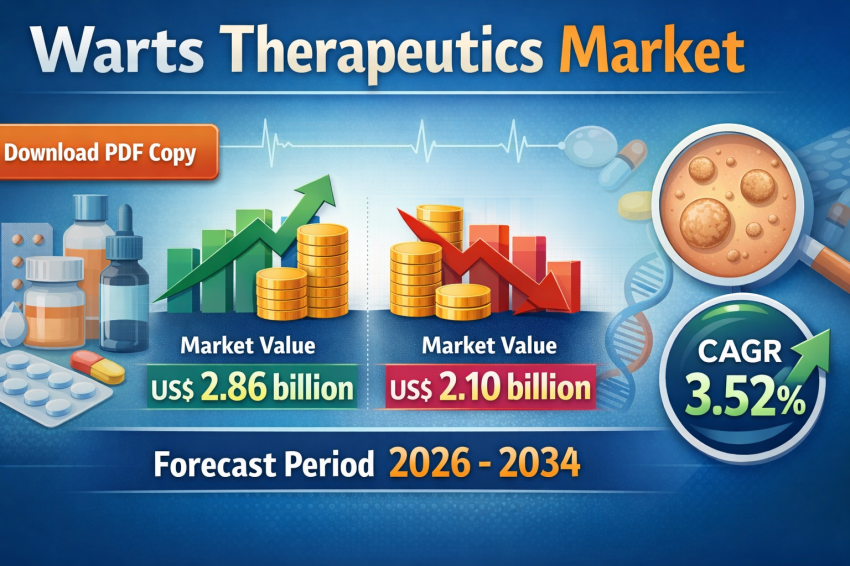 Warts Therapeutics Market

Download PDF Copy

Market Value
US$ 2.86 billion

Market Value
US$ 2.10 billion

CAGR
3.52%

Forecast Period 2026 - 2034